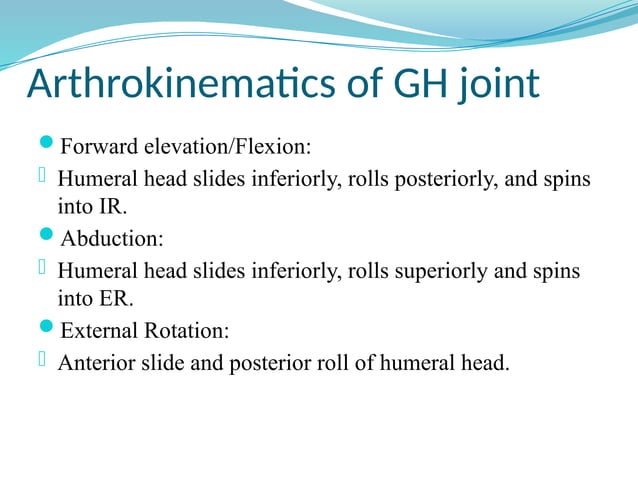 Arthrokinematics of GH joint

Forward elevation/Flexion:

Humeral head slides inferiorly, rolls posteriorly, and spins into IR.

Abduction:

Humeral head slides inferiorly, rolls superiorly and spins into ER.

External Rotation:

Anterior slide and posterior roll of humeral head.